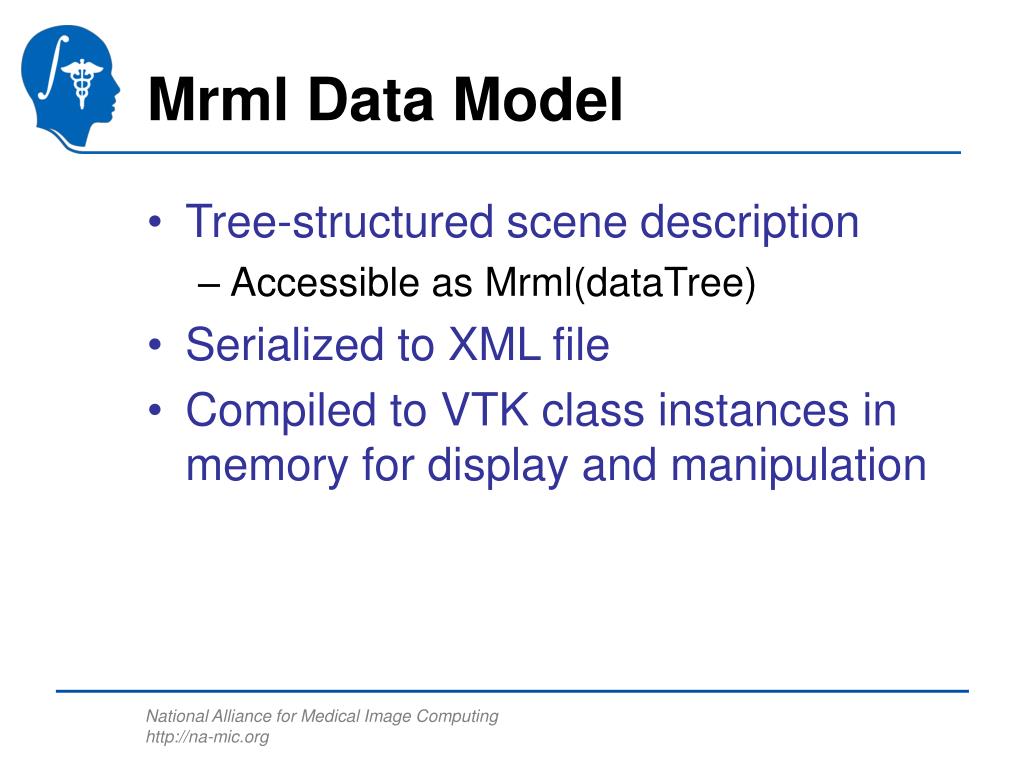 Mrml Data Model

• Tree-structured scene description
– Accessible as Mrml(dataTree)
• Serialized to XML file
• Compiled to VTK class instances in memory for display and manipulation

National Alliance for Medical Image Computing
http://na-mic.org